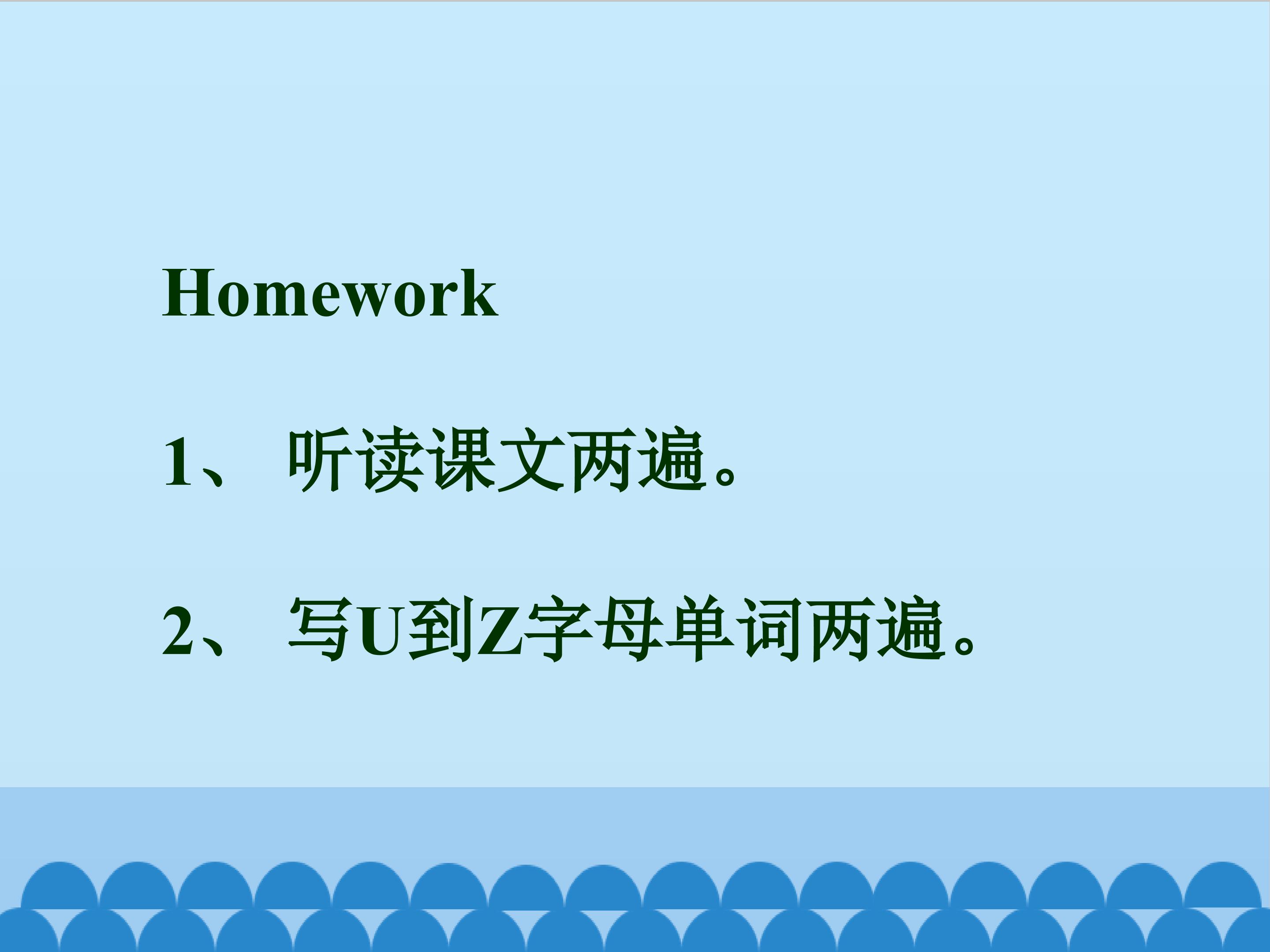 Homework

1、 听读课文两遍。

2、 写U到Z字母单词两遍。